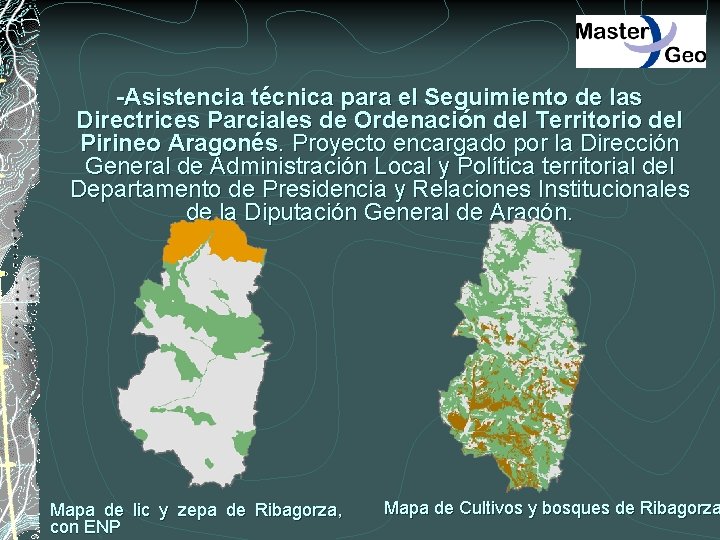 Master Geo

-Asistencia técnica para el Seguimiento de las Directrices Parciales de Ordenación del Territorio del Pirineo Aragonés. Proyecto encargado por la Dirección General de Administración Local y Política territorial del Departamento de Presidencia y Relaciones Institucionales de la Diputación General de Aragón.

Mapa de lic y zepa de Ribagorza, con ENP

Mapa de Cultivos y bosques de Ribagorza